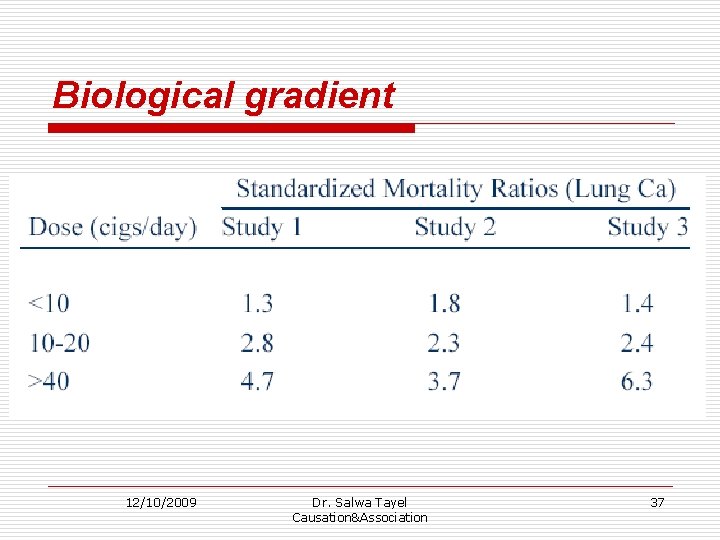 Biological gradient

| | Standardized Mortality Ratios (Lung Ca) | | |
|---|---|---|---|
| Dose (cigs/day) | Study 1 | Study 2 | Study 3 |
| <10 | 1.3 | 1.8 | 1.4 |
| 10-20 | 2.8 | 2.3 | 2.4 |
| >40 | 4.7 | 3.7 | 6.3 |

12/10/2009 Dr. Salwa Tayel Causation&Association 37